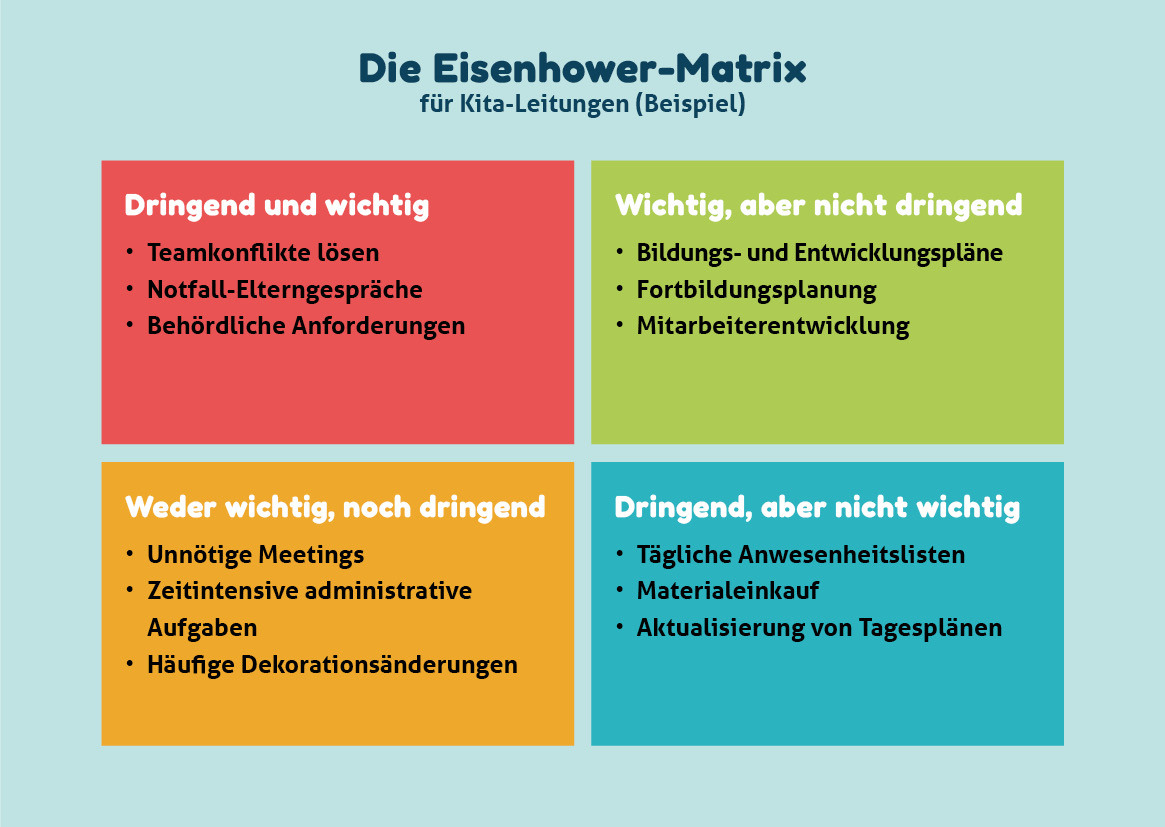 Die Eisenhower-Matrix
für Kita-Leitungen (Beispiel)

Dringend und wichtig
• Teamkonflikte lösen
• Notfall-Elterngespräche
• Behördliche Anforderungen

Wichtig, aber nicht dringend
• Bildungs- und Entwicklungspläne
• Fortbildungsplanung
• Mitarbeiterentwicklung

Weder wichtig, noch dringend
• Unnötige Meetings
• Zeitintensive administrative Aufgaben
• Häufige Dekorationsänderungen

Dringend, aber nicht wichtig
• Tägliche Anwesenheitslisten
• Materialeinkauf
• Aktualisierung von Tagesplänen